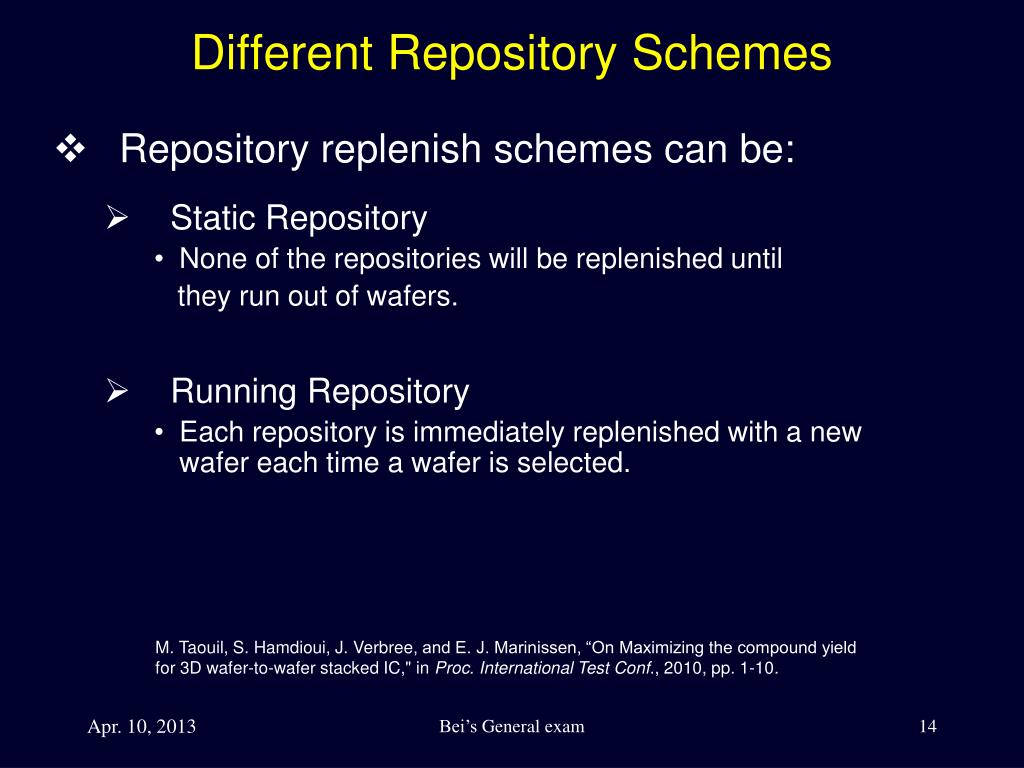 Different Repository Schemes

❖ Repository replenish schemes can be:

➢ Static Repository

• None of the repositories will be replenished until they run out of wafers.

➢ Running Repository

• Each repository is immediately replenished with a new wafer each time a wafer is selected.

M. Taouil, S. Hamdioui, J. Verbree, and E. J. Marinissen, “On Maximizing the compound yield for 3D wafer-to-wafer stacked IC," in Proc. International Test Conf., 2010, pp. 1-10.

Apr. 10, 2013

Bei’s General exam

14